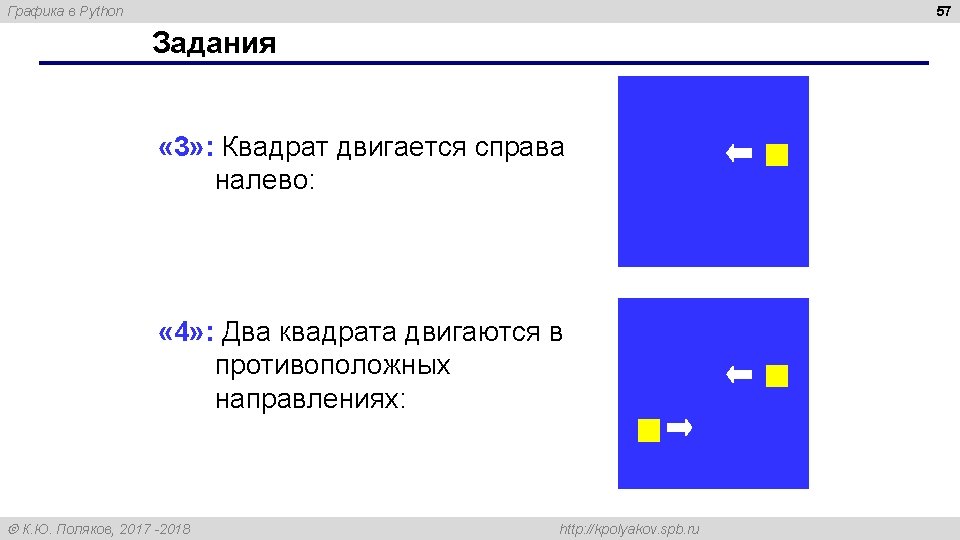 Графика в Python

57

Задания

«3»: Квадрат двигается справа налево:

«4»: Два квадрата двигаются в противоположных направлениях:

© К.Ю. Поляков, 2017 -2018

http://kpolyakov.spb.ru